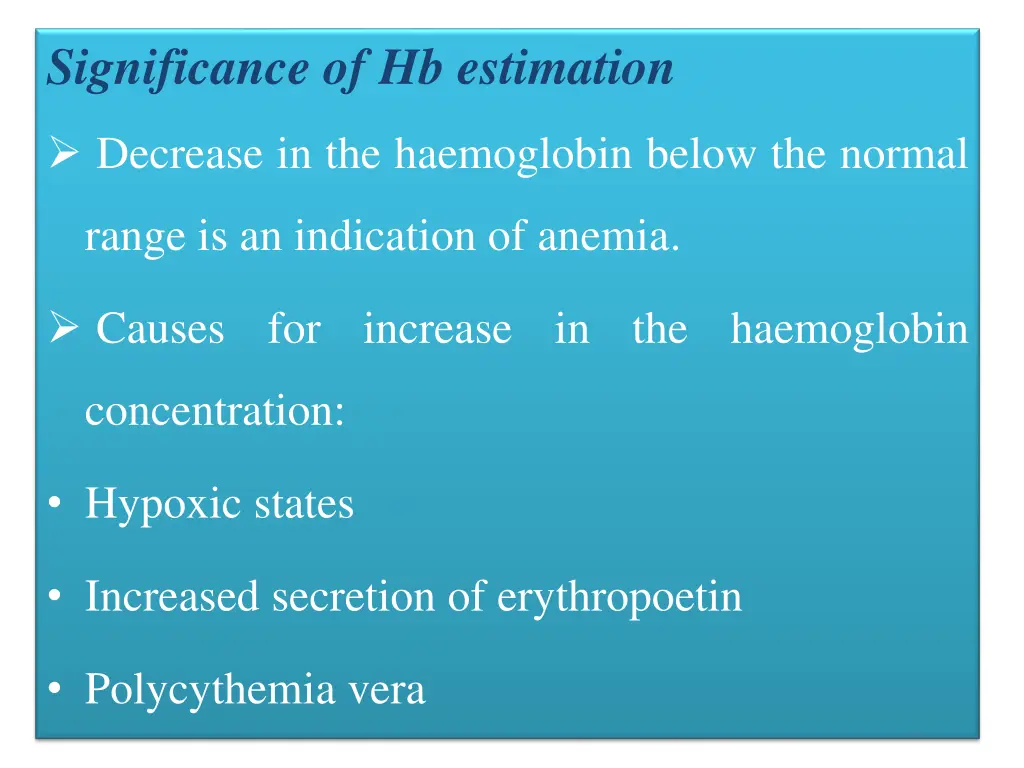 Significance of Hb estimation

➢ Decrease in the haemoglobin below the normal range is an indication of anemia.

➢ Causes for increase in the haemoglobin concentration:

• Hypoxic states

• Increased secretion of erythropoetin

• Polycythemia vera